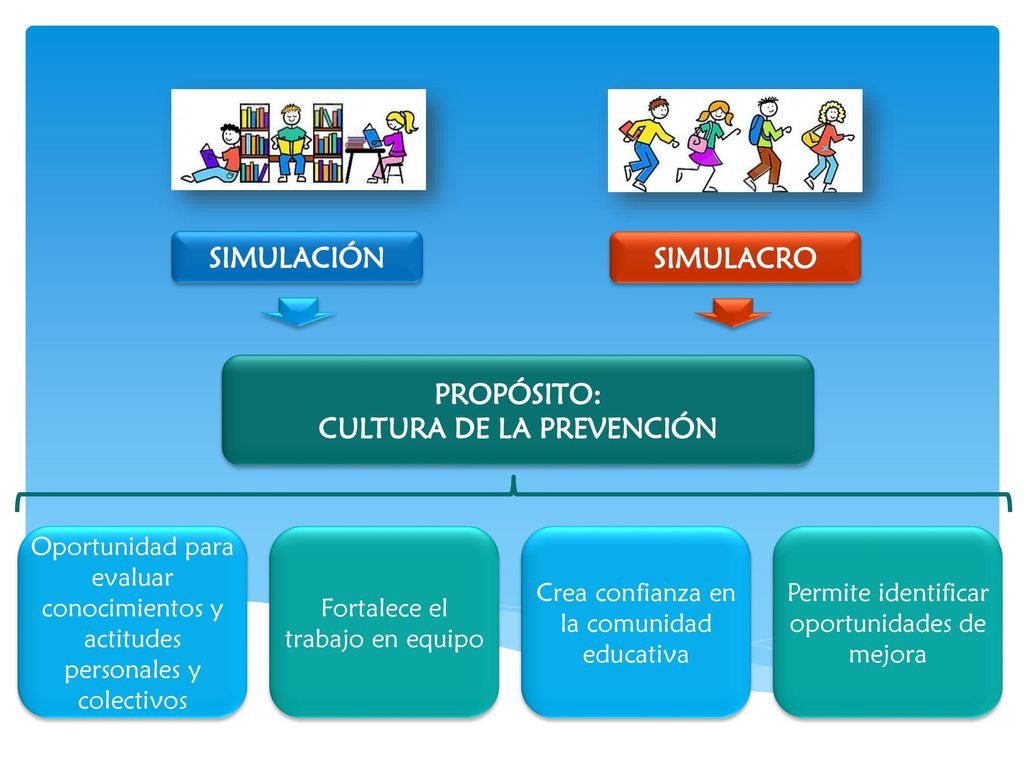 SIMULACIÓN

SIMULACRO

PROPÓSITO:
CULTURA DE LA PREVENCIÓN

Oportunidad para evaluar conocimientos y actitudes personales y colectivos

Fortalece el trabajo en equipo

Crea confianza en la comunidad educativa

Permite identificar oportunidades de mejora